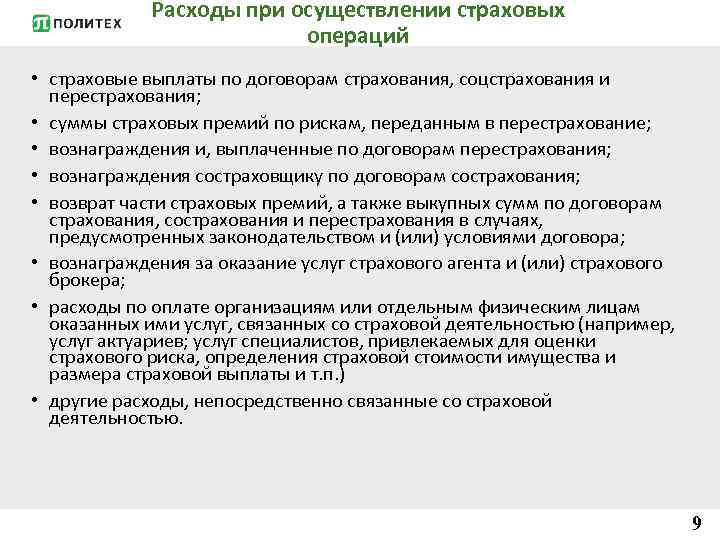 ПОЛИТЕХ

Расходы при осуществлении страховых операций

• страховые выплаты по договорам страхования, соцстрахования и перестрахования;

• суммы страховых премий по рискам, переданным в перестрахование;

• вознаграждения и, выплаченные по договорам перестрахования;

• вознаграждения состраховщику по договорам сострахования;

• возврат части страховых премий, а также выкупных сумм по договорам страхования, сострахования и перестрахования в случаях, предусмотренных законодательством и (или) условиями договора;

• вознаграждения за оказание услуг страхового агента и (или) страхового брокера;

• расходы по оплате организациям или отдельным физическим лицам оказанных ими услуг, связанных со страховой деятельностью (например, услуг актуариев; услуг специалистов, привлекаемых для оценки страхового риска, определения страховой стоимости имущества и размера страховой выплаты и т.п.)

• другие расходы, непосредственно связанные со страховой деятельностью.

9